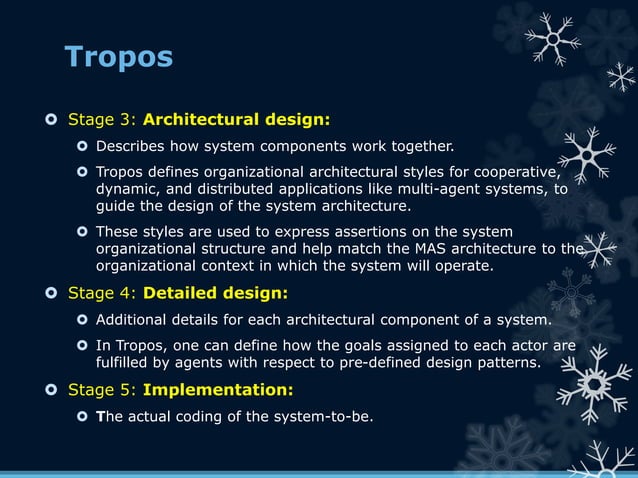 Tropos

Stage 3: Architectural design:

Describes how system components work together.

Tropos defines organizational architectural styles for cooperative, dynamic, and distributed applications like multi-agent systems, to guide the design of the system architecture.

These styles are used to express assertions on the system organizational structure and help match the MAS architecture to the organizational context in which the system will operate.

Stage 4: Detailed design:

Additional details for each architectural component of a system.

In Tropos, one can define how the goals assigned to each actor are fulfilled by agents with respect to pre-defined design patterns.

Stage 5: Implementation:

The actual coding of the system-to-be.